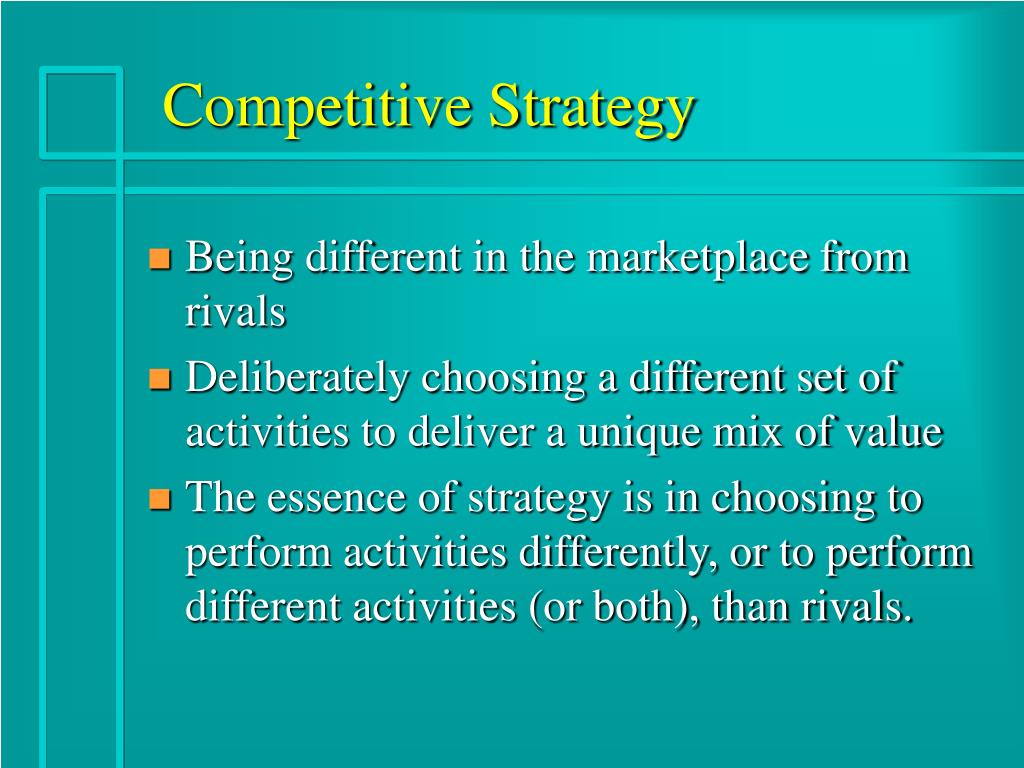 Competitive Strategy

- Being different in the marketplace from rivals
- Deliberately choosing a different set of activities to deliver a unique mix of value
- The essence of strategy is in choosing to perform activities differently, or to perform different activities (or both), than rivals.